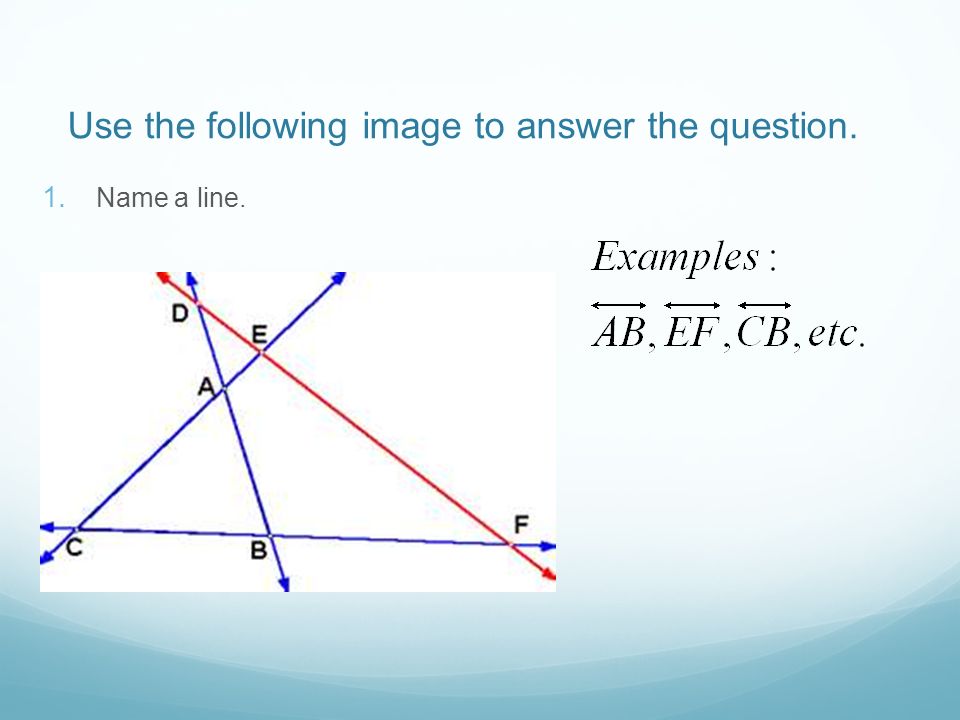 Use the following image to answer the question.

1. Name a line.

D
E
A
C
B
F

$Examples:$

$\overleftrightarrow{AB}, \overleftrightarrow{EF}, \overleftrightarrow{CB}, etc.$